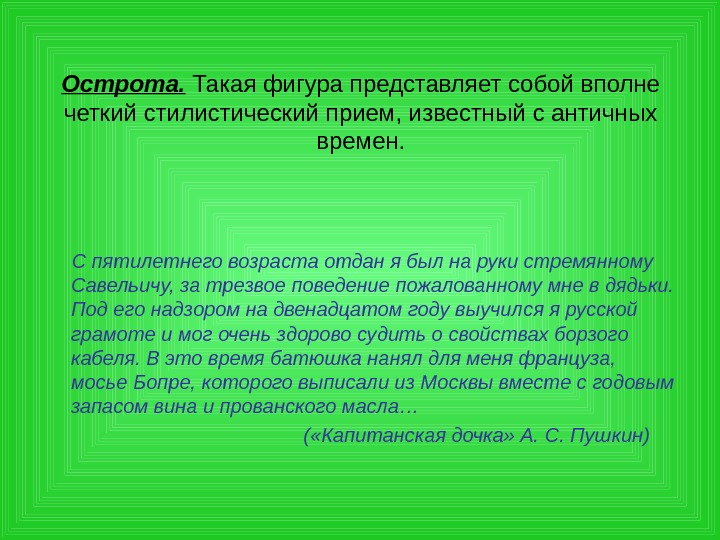 Острота. Такая фигура представляет собой вполне четкий стилистический прием, известный с античных времен.

С пятилетнего возраста отдан я был на руки стремянному Савельичу, за трезвое поведение пожалованному мне в дядьки. Под его надзором на двенадцатом году выучился я русской грамоте и мог очень здорово судить о свойствах борзого кабеля. В это время батюшка нанял для меня француза, мосье Бопре, которого выписали из Москвы вместе с годовым запасом вина и прованского масла…

(«Капитанская дочка» А. С. Пушкин)